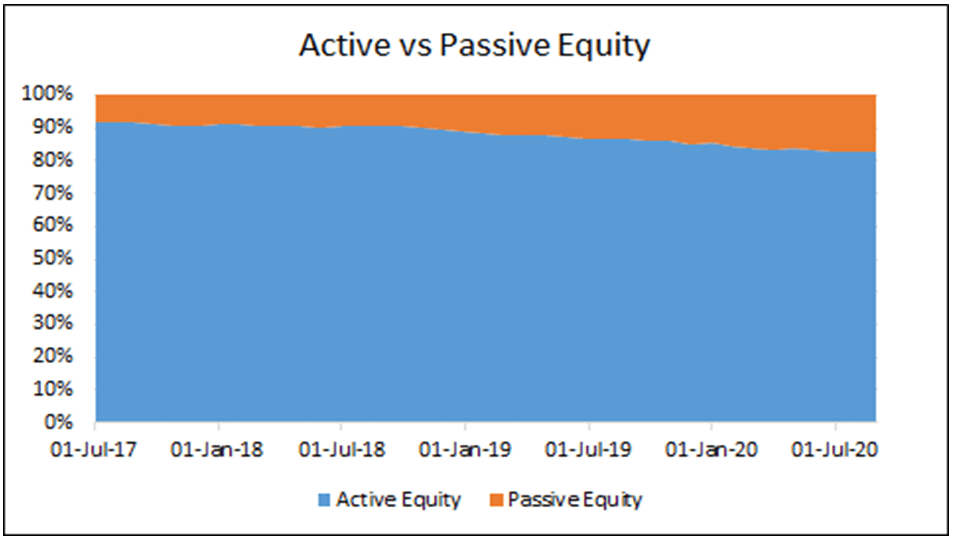 Active vs Passive Equity

100%
90%
80%
70%
60%
50%
40%
30%
20%
10%
0%

01-Jul-17
01-Jan-18
01-Jul-18
01-Jan-19
01-Jul-19
01-Jan-20
01-Jul-20

Active Equity
Passive Equity